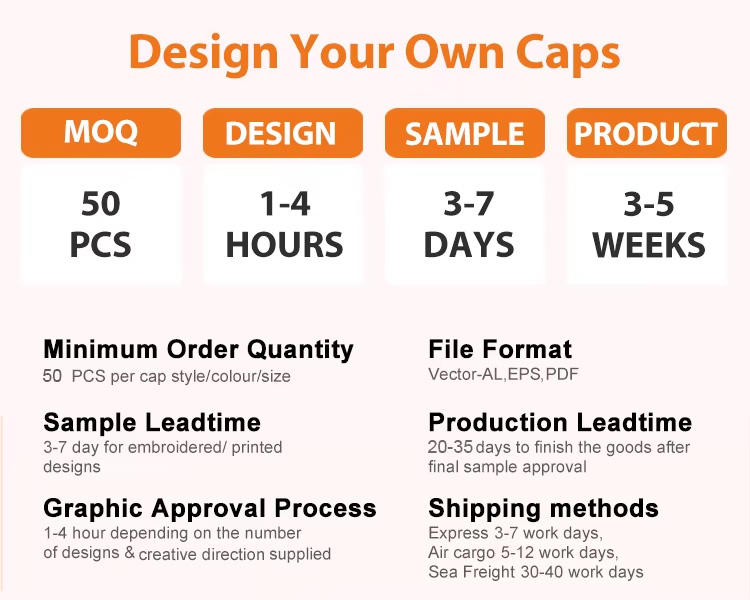 Design Your Own Caps

MOQ
50 PCS

DESIGN
1-4 HOURS

SAMPLE
3-7 DAYS

PRODUCT
3-5 WEEKS

Minimum Order Quantity
50 PCS per cap style/colour/size

Sample Leadtime
3-7 day for embroidered/ printed designs

Graphic Approval Process
1-4 hour depending on the number of designs & creative direction supplied

File Format
Vector-AL,EPS,PDF

Production Leadtime
20-35 days to finish the goods after final sample approval

Shipping methods
Express 3-7 work days,
Air cargo 5-12 work days,
Sea Freight 30-40 work days